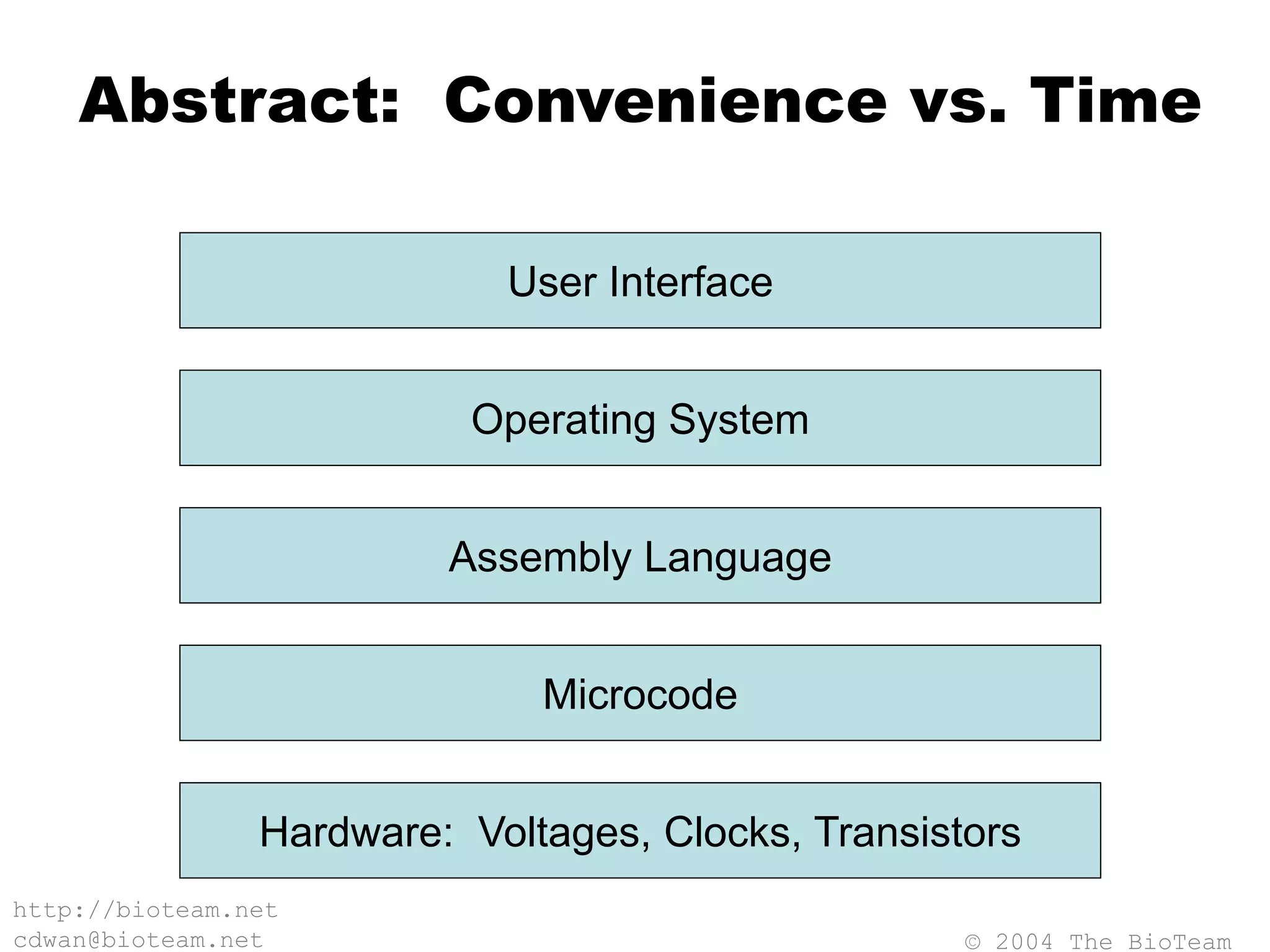 Abstract: Convenience vs. Time

User Interface

Operating System

Assembly Language

Microcode

Hardware: Voltages, Clocks, Transistors

http://bioteam.net
cdwan@bioteam.net

© 2004 The BioTeam